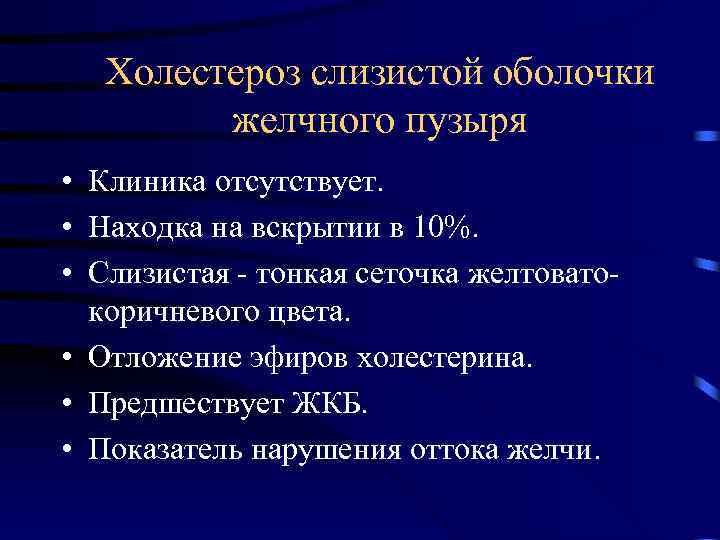 Холестероз слизистой оболочки желчного пузыря

• Клиника отсутствует.
• Находка на вскрытии в 10%.
• Слизистая - тонкая сеточка желтовато-коричневого цвета.
• Отложение эфиров холестерина.
• Предшествует ЖКБ.
• Показатель нарушения оттока желчи.